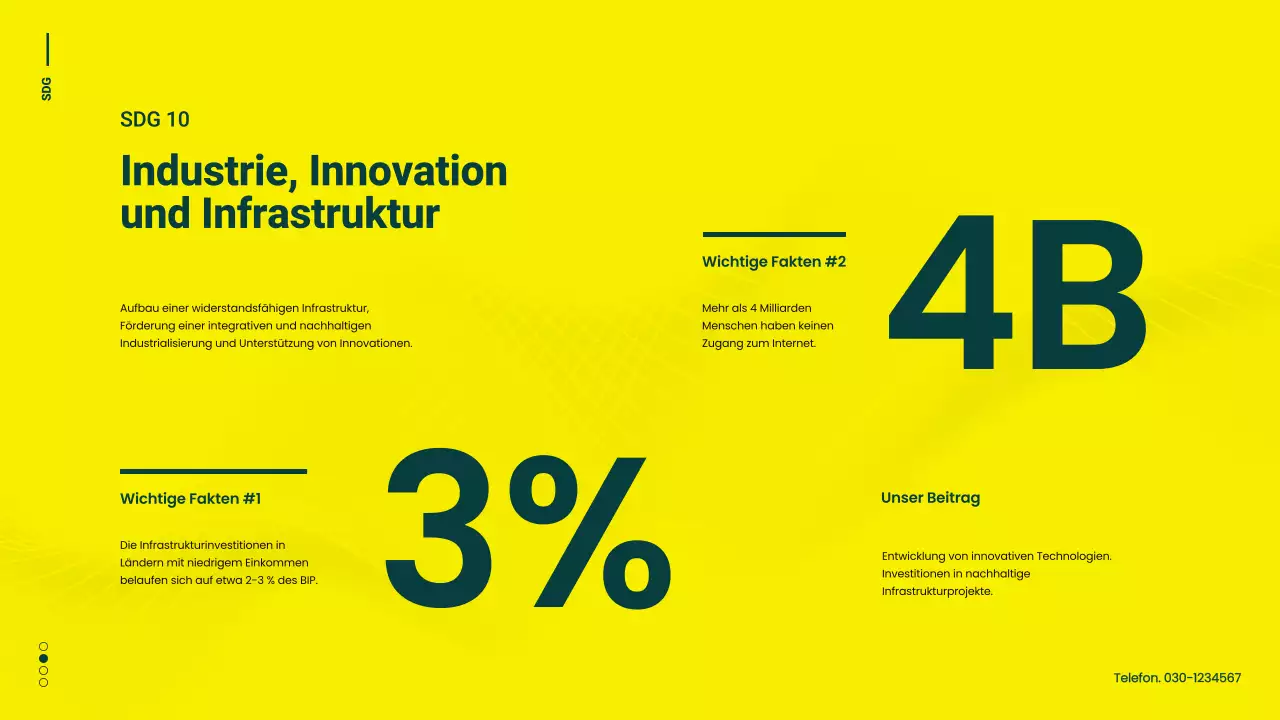 SDG

SDG 10

Industrie, Innovation und Infrastruktur

Aufbau einer widerstandsfähigen Infrastruktur, Förderung einer integrativen und nachhaltigen Industrialisierung und Unterstützung von Innovationen.

Wichtige Fakten #2

Mehr als 4 Milliarden Menschen haben keinen Zugang zum Internet.

4B

Wichtige Fakten #1

Die Infrastrukturinvestitionen in Ländern mit niedrigem Einkommen belaufen sich auf etwa 2-3 % des BIP.

3%

Unser Beitrag

Entwicklung von innovativen Technologien. Investitionen in nachhaltige Infrastrukturprojekte.

Telefon. 030-1234567